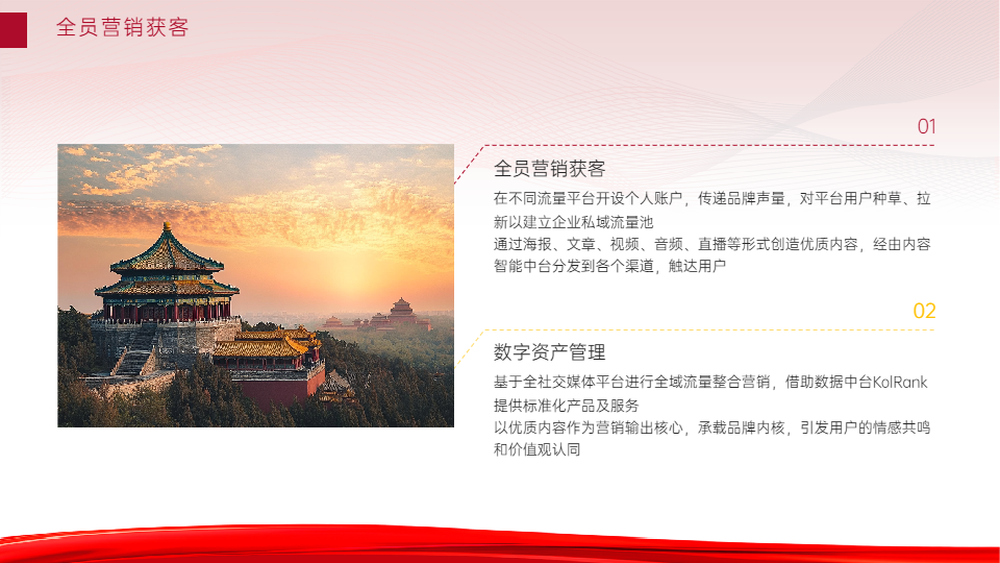 全员营销获客

01

全员营销获客

在不同流量平台开设个人账户，传递品牌声量，对平台用户种草、拉新以建立企业私域流量池

通过海报、文章、视频、音频、直播等形式创造优质内容，经由内容智能中台分发到各个渠道，触达用户

02

数字资产管理

基于全社交媒体平台进行全域流量整合营销，借助数据中台KolRank提供标准化产品及服务

以优质内容作为营销输出核心，承载品牌内核，引发用户的情感共鸣和价值观认同